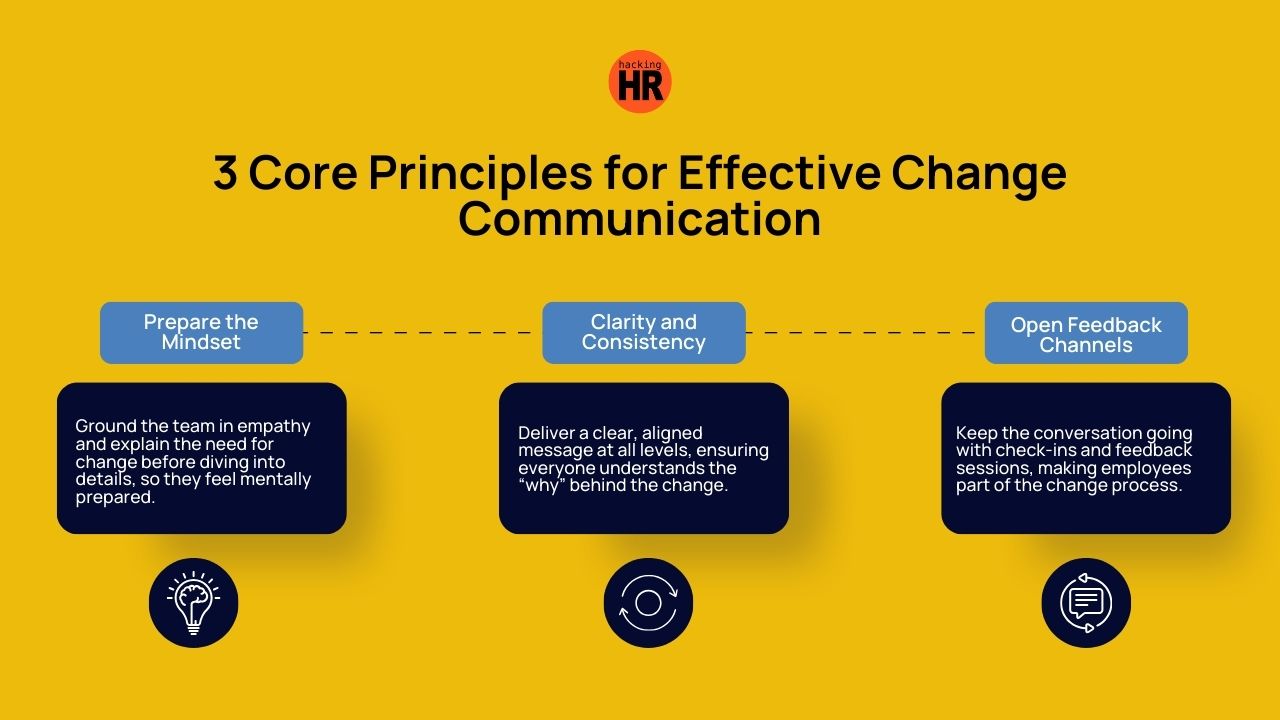 hacking HR

3 Core Principles for Effective Change Communication

Prepare the Mindset

Ground the team in empathy and explain the need for change before diving into details, so they feel mentally prepared.

Clarity and Consistency

Deliver a clear, aligned message at all levels, ensuring everyone understands the "why" behind the change.

Open Feedback Channels

Keep the conversation going with check-ins and feedback sessions, making employees part of the change process.